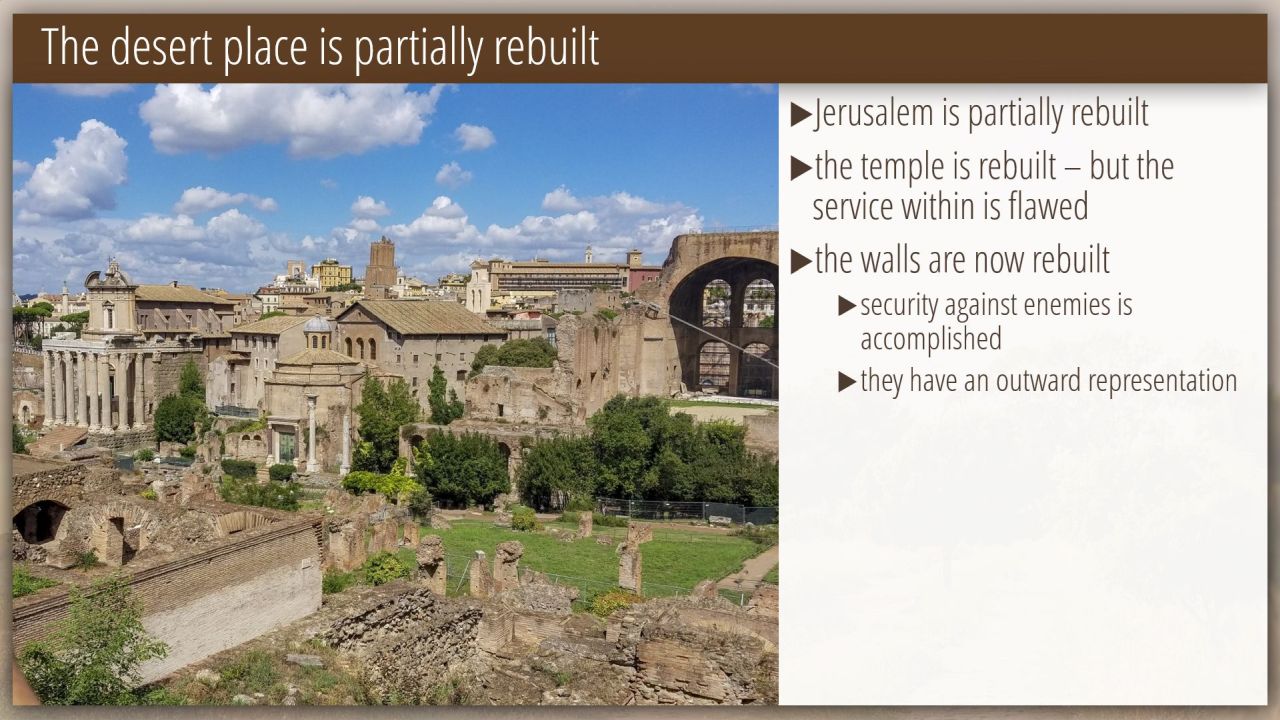 The desert place is partially rebuilt

▶Jerusalem is partially rebuilt

▶the temple is rebuilt – but the service within is flawed

▶the walls are now rebuilt

▶security against enemies is accomplished

▶they have an outward representation